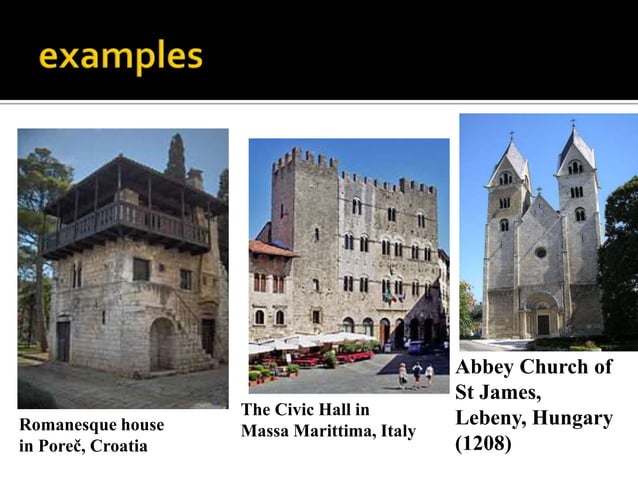 examples

Romanesque house in Poreč, Croatia

The Civic Hall in Massa Marittima, Italy

Abbey Church of St James, Lebeny, Hungary (1208)